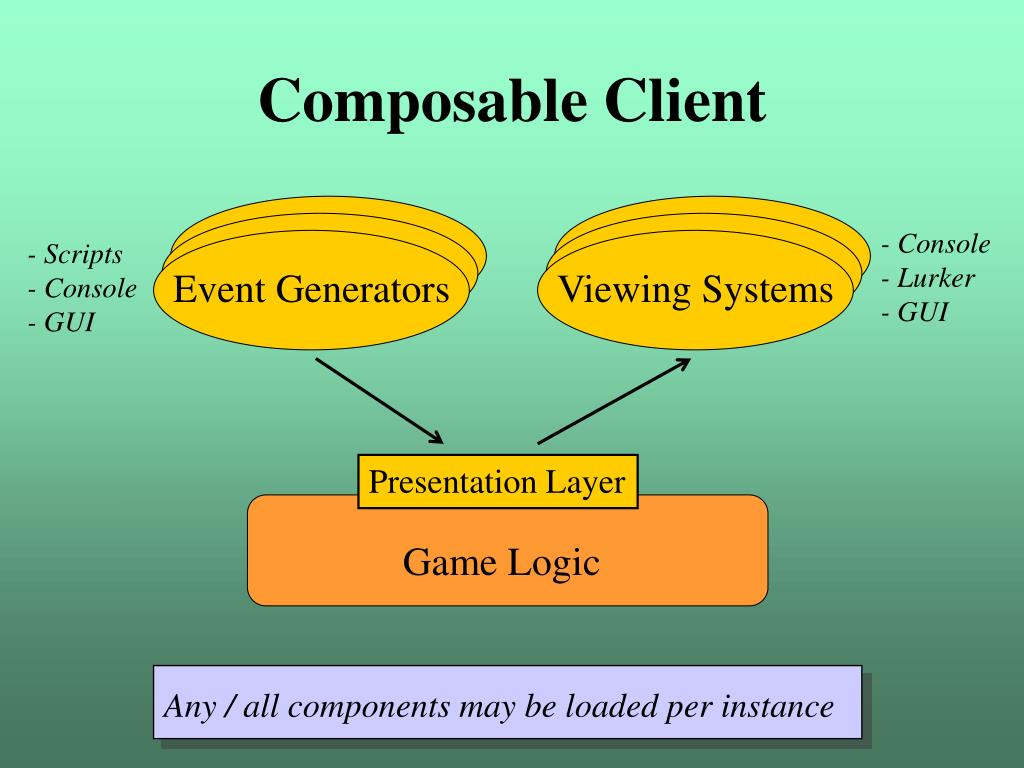 Composable Client

- Scripts
- Console
- GUI

Event Generators

Viewing Systems

- Console
- Lurker
- GUI

Presentation Layer

Game Logic

Any / all components may be loaded per instance